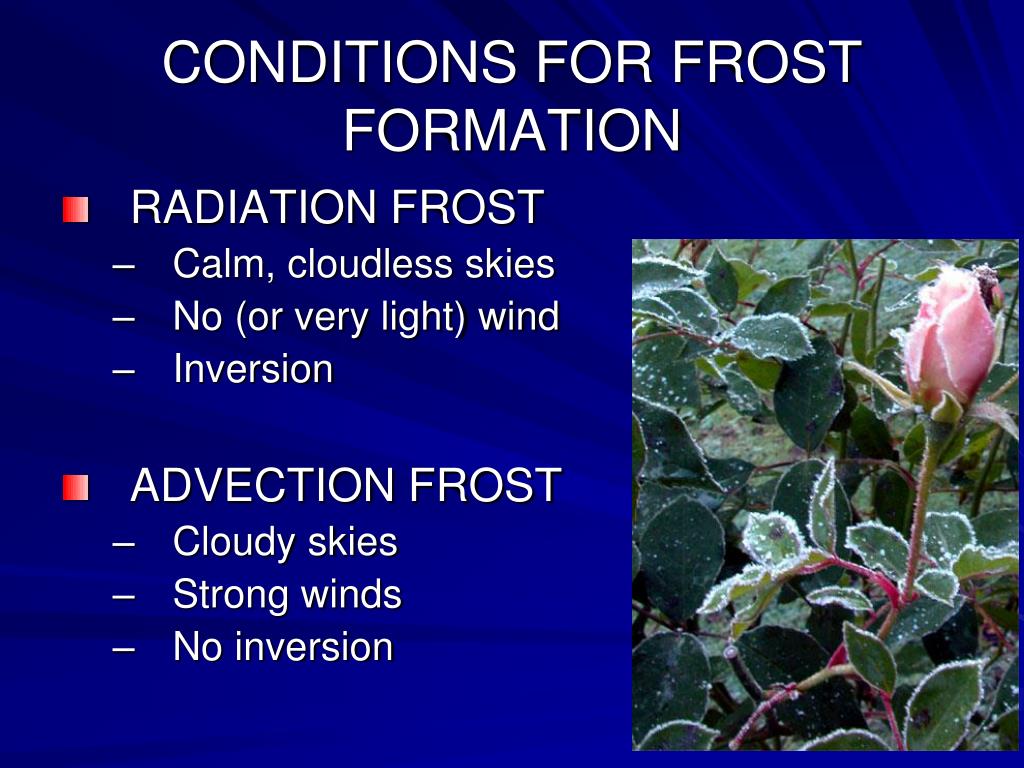 CONDITIONS FOR FROST FORMATION

RADIATION FROST
– Calm, cloudless skies
– No (or very light) wind
– Inversion

ADVECTION FROST
– Cloudy skies
– Strong winds
– No inversion